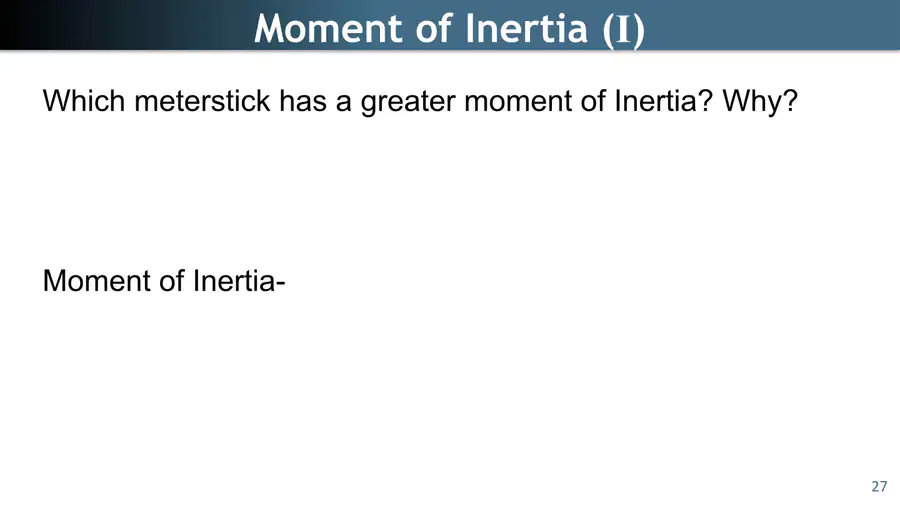 Moment of Inertia (I)

Which meterstick has a greater moment of Inertia? Why?

Moment of Inertia-

27